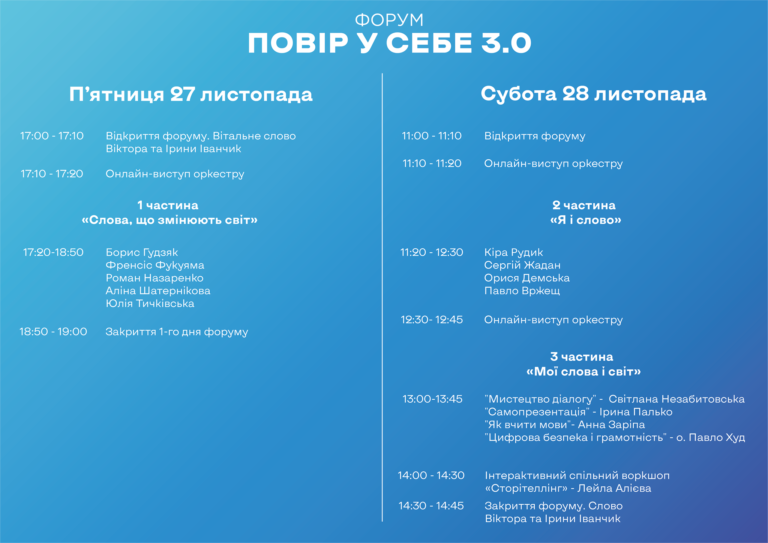 ФОРУМ
ПОВІР У СЕБЕ 3.0

П'ятниця 27 листопада

17:00 - 17:10 Відкриття форуму. Вітальне слово Віктора та Ірини Іванчик

17:10 - 17:20 Онлайн-виступ оркестру

1 частина
«Слова, що змінюють світ»

17:20-18:50 Борис Гудзяк
Френсіс Фукуяма
Роман Назаренко
Аліна Шатернікова
Юлія Тичківська

18:50 - 19:00 Закриття 1-го дня форуму

Субота 28 листопада

11:00 - 11:10 Відкриття форуму

11:10 - 11:20 Онлайн-виступ оркестру

2 частина
«Я і слово»

11:20 - 12:30 Кіра Рудик
Сергій Жадан
Орися Демська
Павло Вржещ

12:30- 12:45 Онлайн-виступ оркестру

3 частина
«Мої слова і світ»

13:00-13:45 "Мистецтво діалогу" - Світлана Незабитовська
"Самопрезентація" - Ірина Палько
"Як вчити мови"- Анна Заріпа
"Цифрова безпека і грамотність" - о. Павло Худ

14:00 - 14:30 Інтерактивний спільний воркшоп «Сторітеллінг» - Лейла Алієва

14:30 - 14:45 Закриття форуму. Слово Віктора та Ірини Іванчик